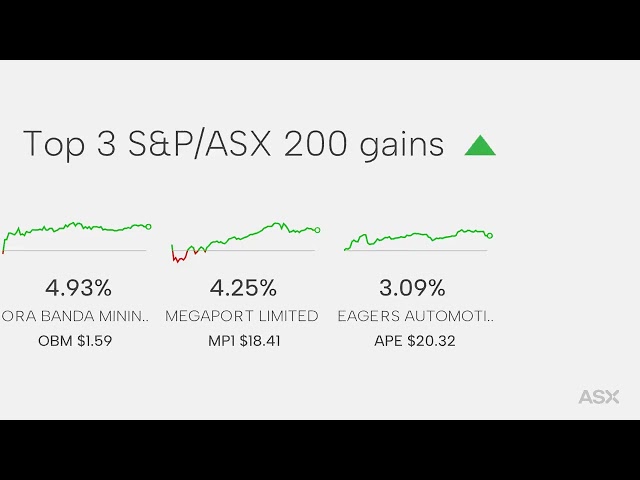 Top 3 S&P/ASX 200 gains

4.93%
ORA BANDA MININ..
OBM $1.59

4.25%
MEGAPORT LIMITED
MP1 $18.41

3.09%
EAGERS AUTOMOTI..
APE $20.32

ASX